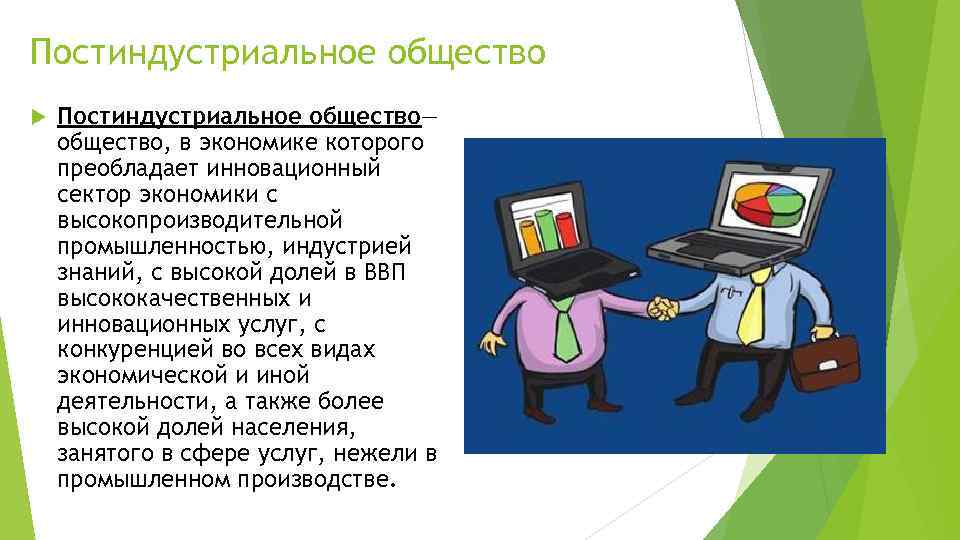 Постиндустриальное общество

Постиндустриальное общество— общество, в экономике которого преобладает инновационный сектор экономики с высокопроизводительной промышленностью, индустрией знаний, с высокой долей в ВВП высококачественных и инновационных услуг, с конкуренцией во всех видах экономической и иной деятельности, а также более высокой долей населения, занятого в сфере услуг, нежели в промышленном производстве.